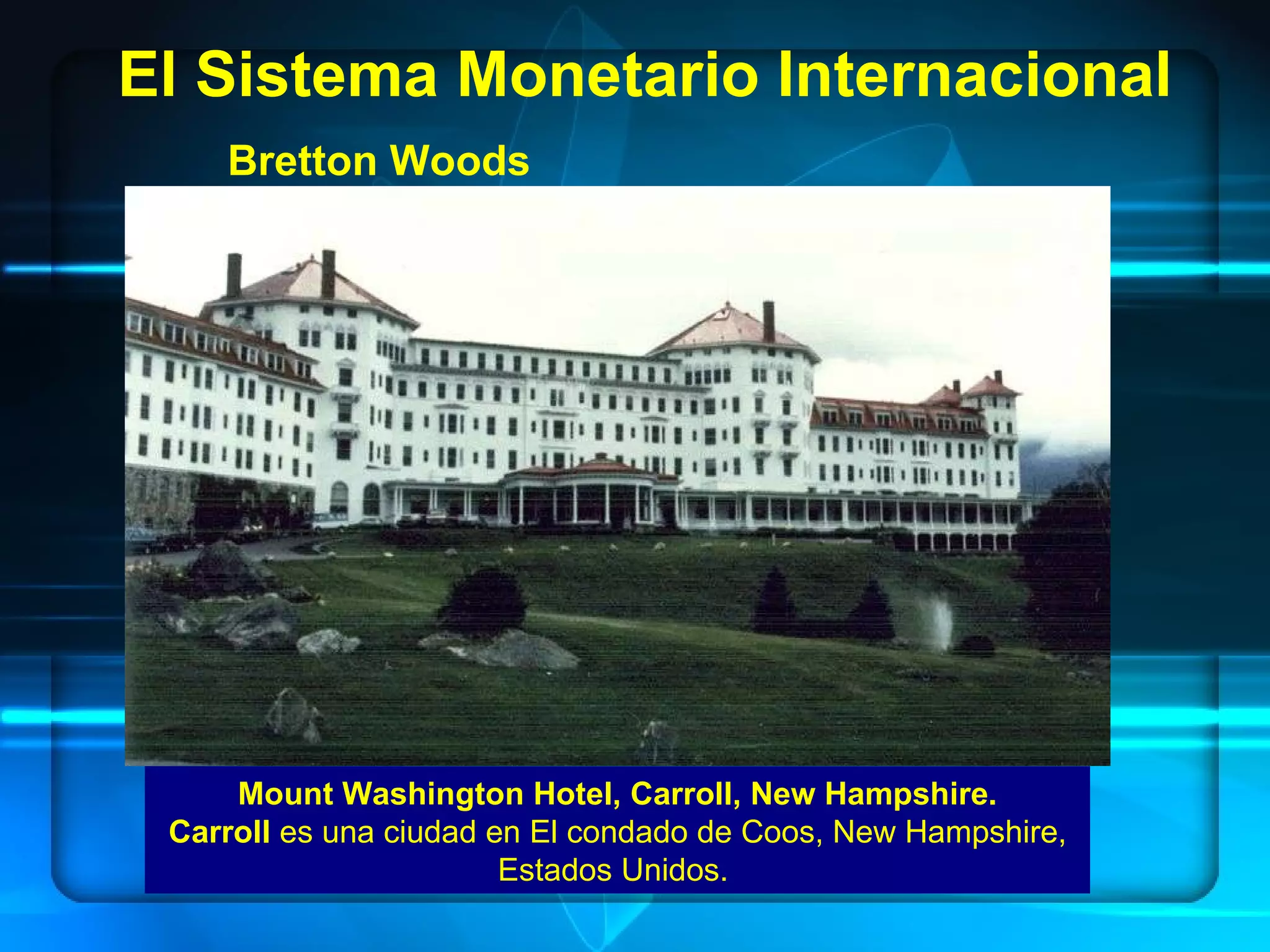 El Sistema Monetario Internacional

Bretton Woods

Mount Washington Hotel, Carroll, New Hampshire.
Carroll es una ciudad en El condado de Coos, New Hampshire, Estados Unidos.